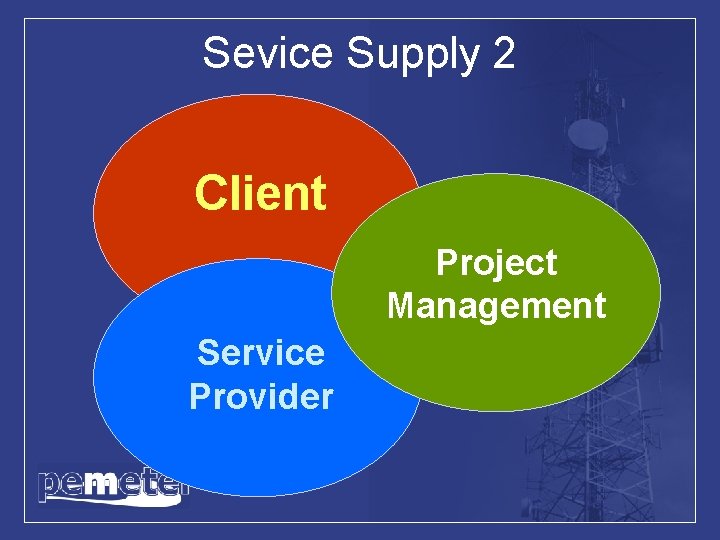 Sevice Supply 2

Client

Project Management

Service Provider

pemeter